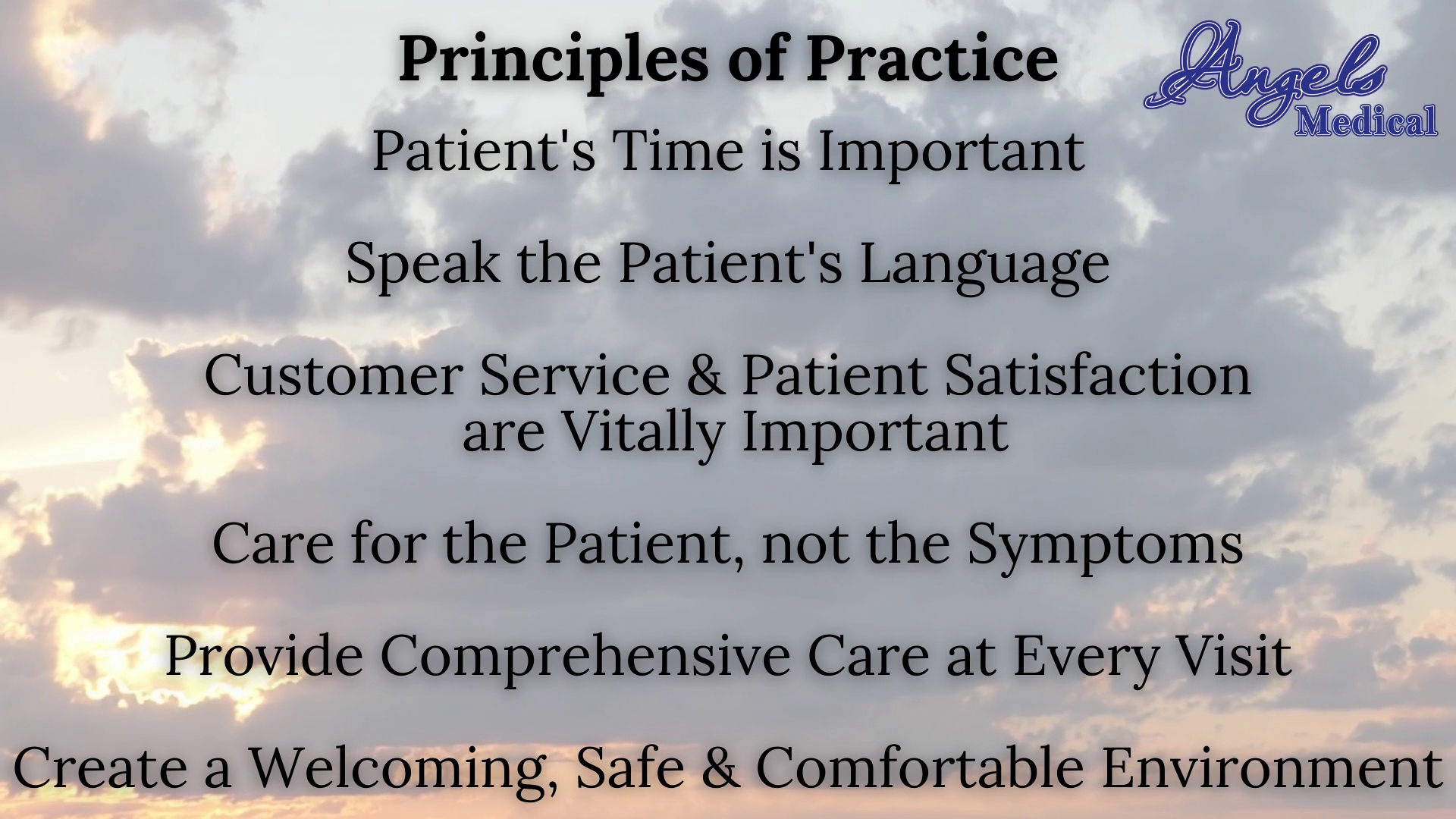 Principles of Practice

Angels Medical

Patient's Time is Important

Speak the Patient's Language

Customer Service & Patient Satisfaction are Vitally Important

Care for the Patient, not the Symptoms

Provide Comprehensive Care at Every Visit

Create a Welcoming, Safe & Comfortable Environment